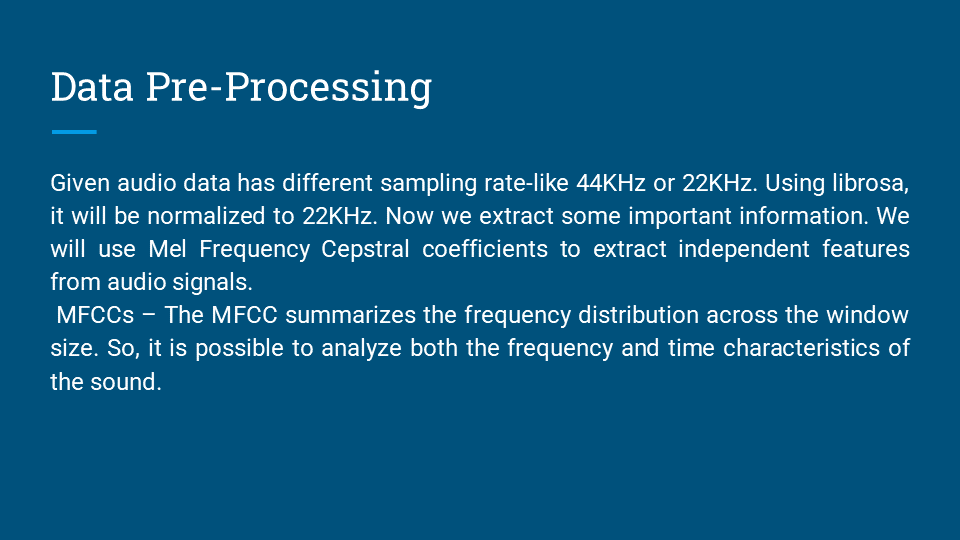 Data Pre-Processing

Given audio data has different sampling rate-like 44KHz or 22KHz. Using librosa, it will be normalized to 22KHz. Now we extract some important information. We will use Mel Frequency Cepstral coefficients to extract independent features from audio signals.

MFCCs – The MFCC summarizes the frequency distribution across the window size. So, it is possible to analyze both the frequency and time characteristics of the sound.